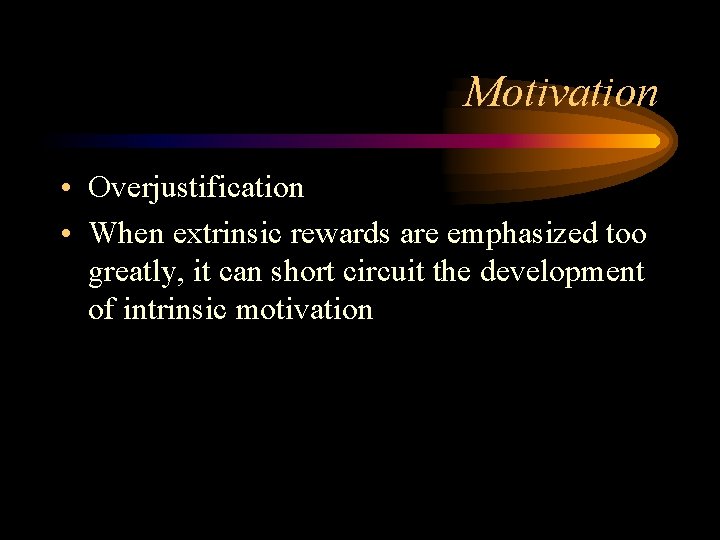 Motivation

• Overjustification

• When extrinsic rewards are emphasized too greatly, it can short circuit the development of intrinsic motivation